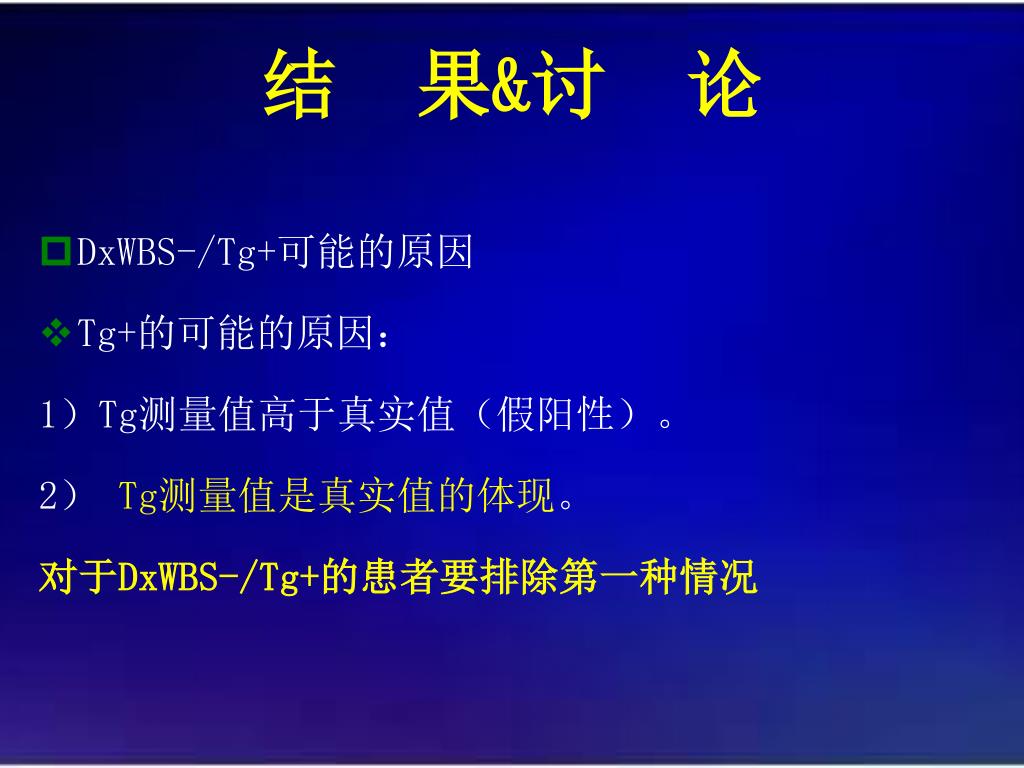 结 果&讨 论

DxWBS-/Tg+可能的原因

Tg+的可能的原因：

1）Tg测量值高于真实值（假阳性）。

2） Tg测量值是真实值的体现。

对于DxWBS-/Tg+的患者要排除第一种情况